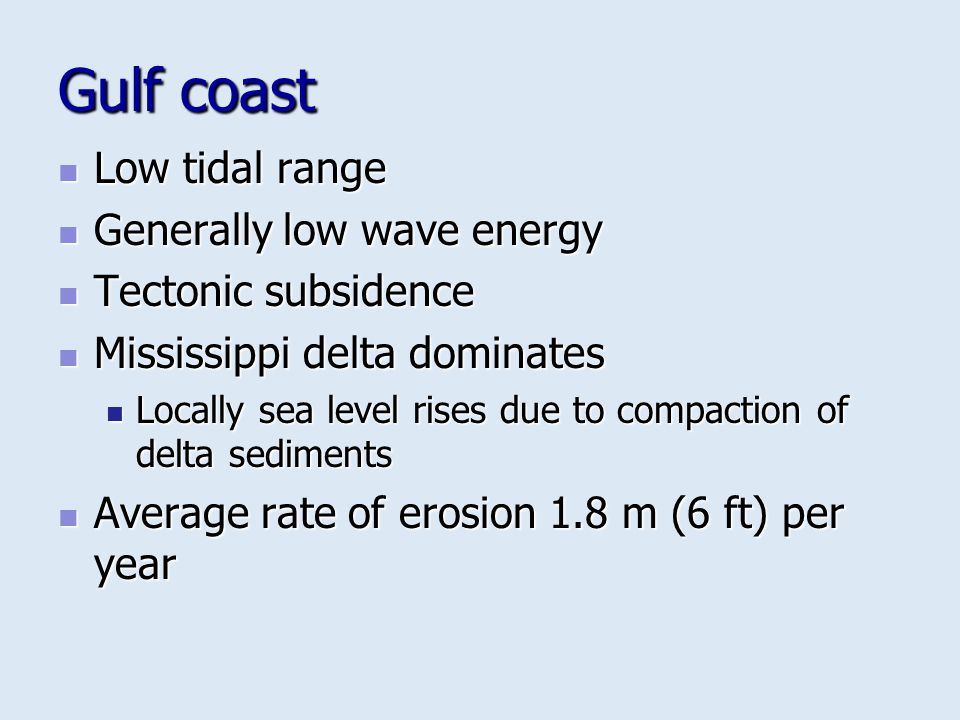 Gulf coast

- Low tidal range
- Generally low wave energy
- Tectonic subsidence
- Mississippi delta dominates
  - Locally sea level rises due to compaction of delta sediments
- Average rate of erosion 1.8 m (6 ft) per year